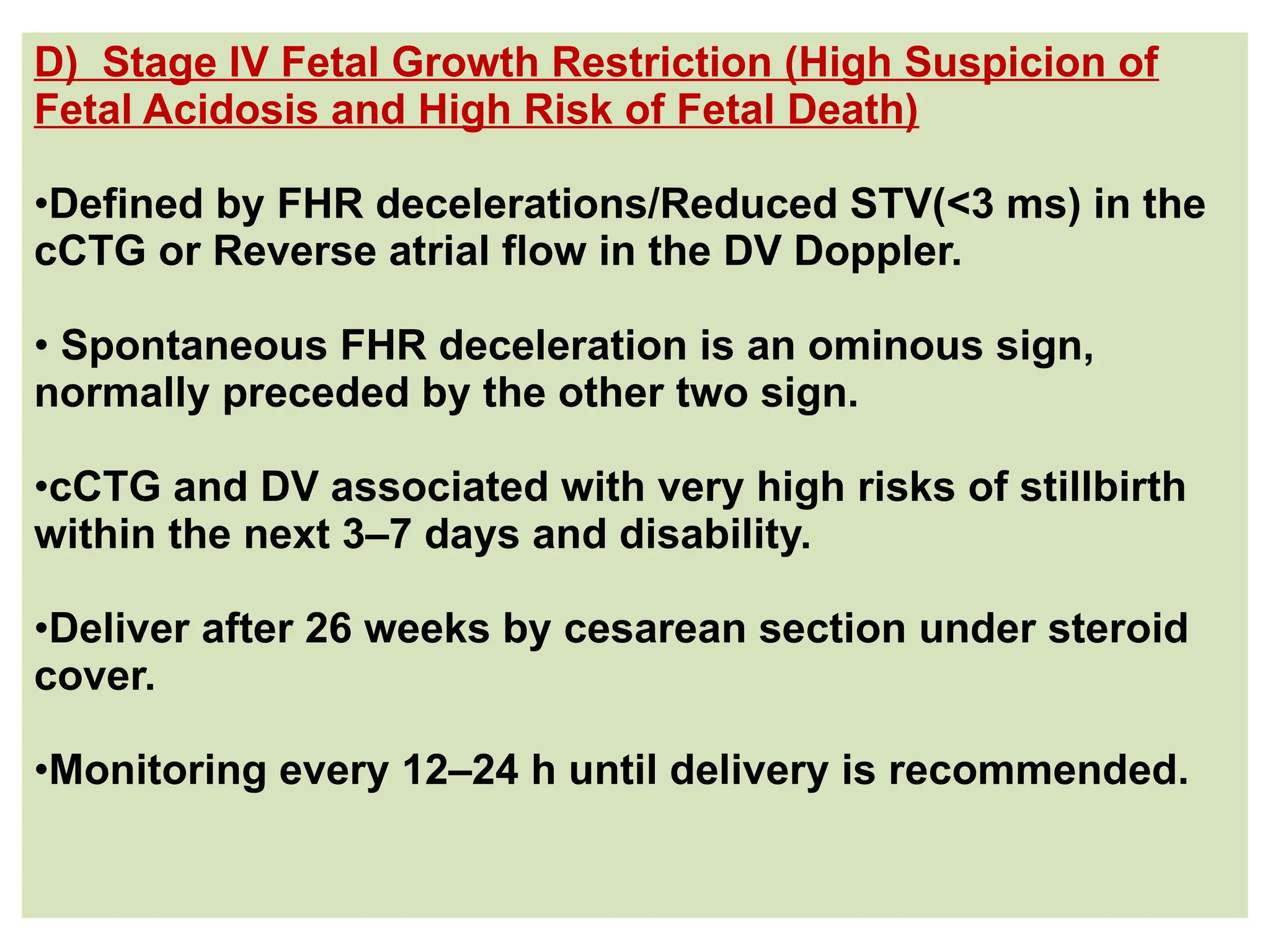 D) Stage IV Fetal Growth Restriction (High Suspicion of Fetal Acidosis and High Risk of Fetal Death)

•Defined by FHR decelerations/Reduced STV(<3 ms) in the cCTG or Reverse atrial flow in the DV Doppler.

• Spontaneous FHR deceleration is an ominous sign, normally preceded by the other two sign.

•cCTG and DV associated with very high risks of stillbirth within the next 3–7 days and disability.

•Deliver after 26 weeks by cesarean section under steroid cover.

•Monitoring every 12–24 h until delivery is recommended.